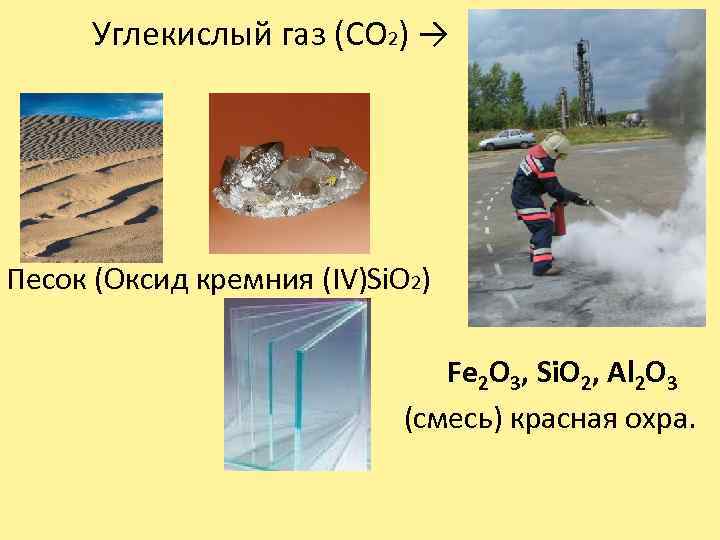 Углекислый газ ($CO_2$) →

Песок (Оксид кремния (IV)$SiO_2$)

$Fe_2O_3$, $SiO_2$, $Al_2O_3$ (смесь) красная охра.